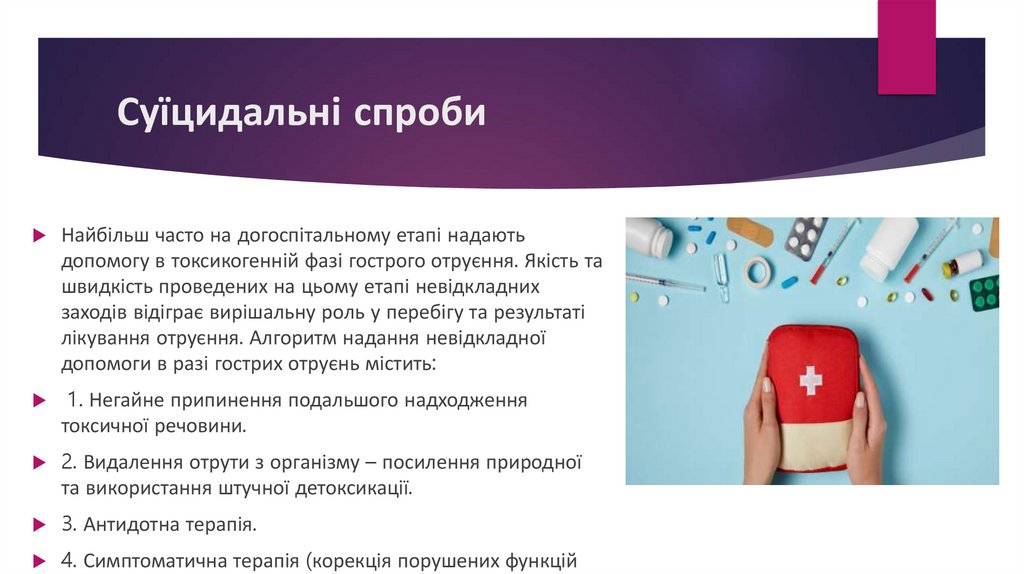 Суїцидальні спроби

Найбільш часто на догоспітальному етапі надають допомогу в токсикогенній фазі гострого отруєння. Якість та швидкість проведених на цьому етапі невідкладних заходів відіграє вирішальну роль у перебігу та результаті лікування отруєння. Алгоритм надання невідкладної допомоги в разі гострих отруєнь містить:

1. Негайне припинення подальшого надходження токсичної речовини.

2. Видалення отрути з організму – посилення природної та використання штучної детоксикації.

3. Антидотна терапія.

4. Симптоматична терапія (корекція порушених функцій